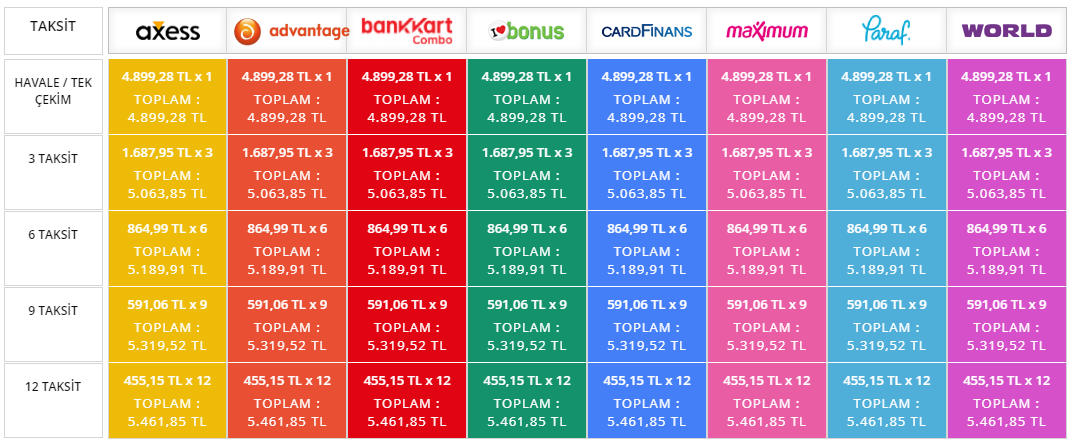 | TAKSİT | axess | advantage | bankkart Combo | bonus | CARDFINANS | maximum | Paraf. | WORLD |
|---|---|---|---|---|---|---|---|---|
| HAVALE / TEK ÇEKİM | 4.899,28 TL x 1 TOPLAM : 4.899,28 TL | 4.899,28 TL x 1 TOPLAM : 4.899,28 TL | 4.899,28 TL x 1 TOPLAM : 4.899,28 TL | 4.899,28 TL x 1 TOPLAM : 4.899,28 TL | 4.899,28 TL x 1 TOPLAM : 4.899,28 TL | 4.899,28 TL x 1 TOPLAM : 4.899,28 TL | 4.899,28 TL x 1 TOPLAM : 4.899,28 TL | 4.899,28 TL x 1 TOPLAM : 4.899,28 TL |
| 3 TAKSİT | 1.687,95 TL x 3 TOPLAM : 5.063,85 TL | 1.687,95 TL x 3 TOPLAM : 5.063,85 TL | 1.687,95 TL x 3 TOPLAM : 5.063,85 TL | 1.687,95 TL x 3 TOPLAM : 5.063,85 TL | 1.687,95 TL x 3 TOPLAM : 5.063,85 TL | 1.687,95 TL x 3 TOPLAM : 5.063,85 TL | 1.687,95 TL x 3 TOPLAM : 5.063,85 TL | 1.687,95 TL x 3 TOPLAM : 5.063,85 TL |
| 6 TAKSİT | 864,99 TL x 6 TOPLAM : 5.189,91 TL | 864,99 TL x 6 TOPLAM : 5.189,91 TL | 864,99 TL x 6 TOPLAM : 5.189,91 TL | 864,99 TL x 6 TOPLAM : 5.189,91 TL | 864,99 TL x 6 TOPLAM : 5.189,91 TL | 864,99 TL x 6 TOPLAM : 5.189,91 TL | 864,99 TL x 6 TOPLAM : 5.189,91 TL | 864,99 TL x 6 TOPLAM : 5.189,91 TL |
| 9 TAKSİT | 591,06 TL x 9 TOPLAM : 5.319,52 TL | 591,06 TL x 9 TOPLAM : 5.319,52 TL | 591,06 TL x 9 TOPLAM : 5.319,52 TL | 591,06 TL x 9 TOPLAM : 5.319,52 TL | 591,06 TL x 9 TOPLAM : 5.319,52 TL | 591,06 TL x 9 TOPLAM : 5.319,52 TL | 591,06 TL x 9 TOPLAM : 5.319,52 TL | 591,06 TL x 9 TOPLAM : 5.319,52 TL |
| 12 TAKSİT | 455,15 TL x 12 TOPLAM : 5.461,85 TL | 455,15 TL x 12 TOPLAM : 5.461,85 TL | 455,15 TL x 12 TOPLAM : 5.461,85 TL | 455,15 TL x 12 TOPLAM : 5.461,85 TL | 455,15 TL x 12 TOPLAM : 5.461,85 TL | 455,15 TL x 12 TOPLAM : 5.461,85 TL | 455,15 TL x 12 TOPLAM : 5.461,85 TL | 455,15 TL x 12 TOPLAM : 5.461,85 TL |